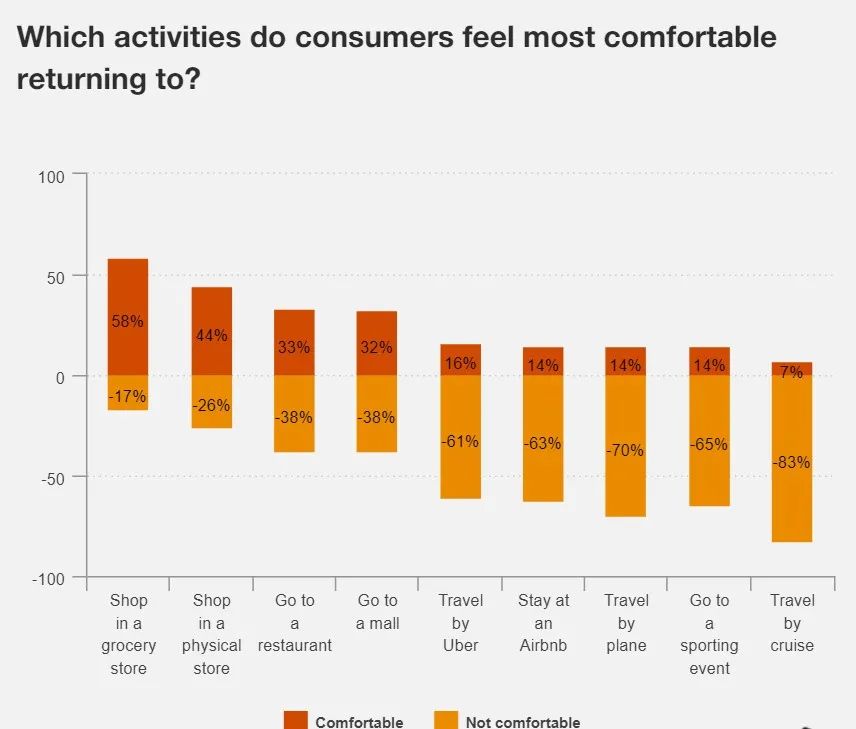 Which activities do consumers feel most comfortable returning to?

100
50
0
-50
-100

58%
-17%
44%
-26%
33%
-38%
32%
-38%
16%
-61%
14%
-63%
14%
-70%
14%
-65%
7%
-83%

Shop in a grocery store
Shop in a physical store
Go to a restaurant
Go to a mall
Travel by Uber
Stay at an Airbnb
Travel by plane
Go to a sporting event
Travel by cruise

Comfortable
Not comfortable